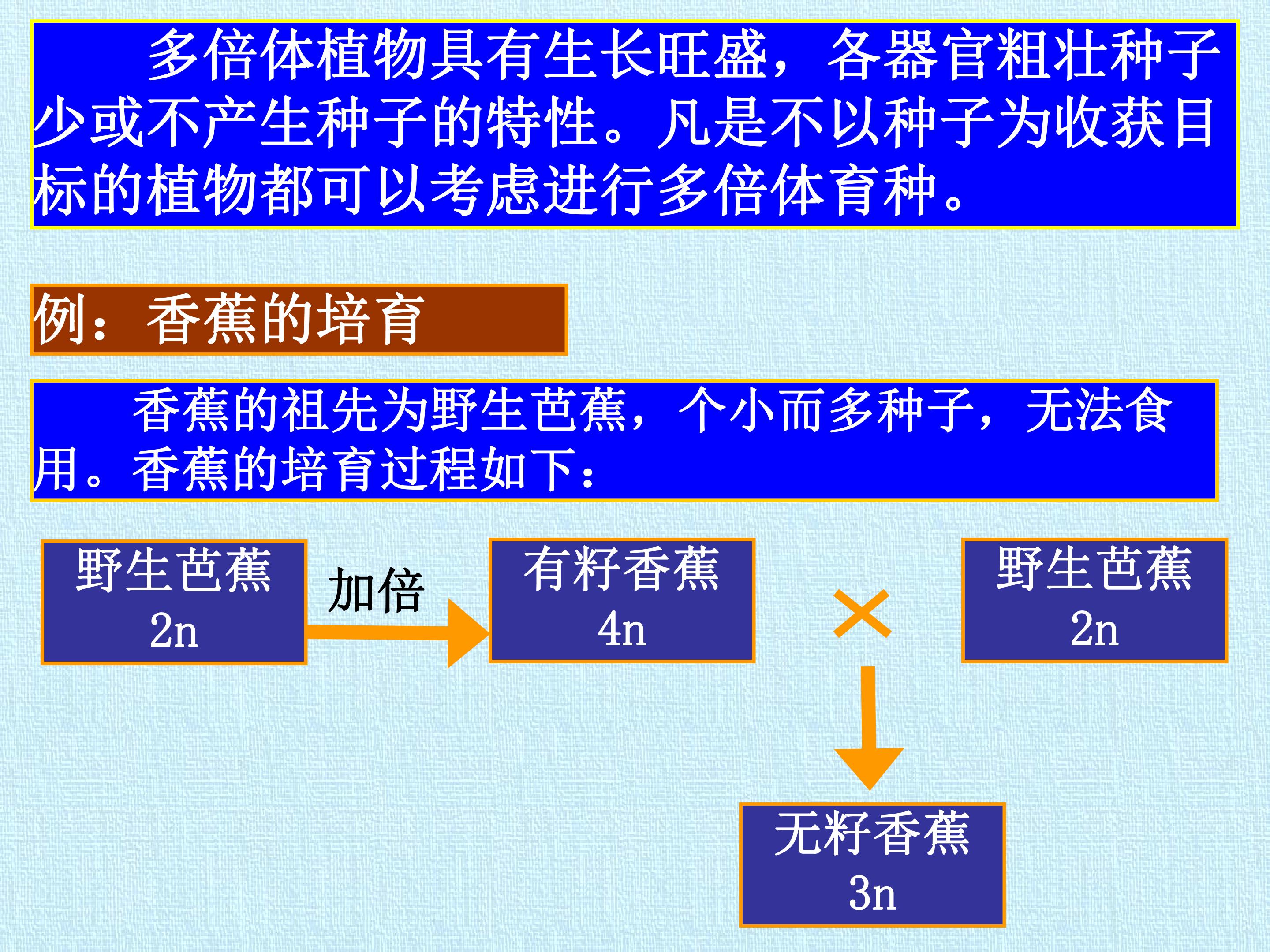 多倍体植物具有生长旺盛，各器官粗壮种子少或不产生种子的特性。凡是不以种子为收获目标的植物都可以考虑进行多倍体育种。

例：香蕉的培育

香蕉的祖先为野生芭蕉，个小而多种子，无法食用。香蕉的培育过程如下：

野生芭蕉
2n

加倍

有籽香蕉
4n

×

野生芭蕉
2n

无籽香蕉
3n